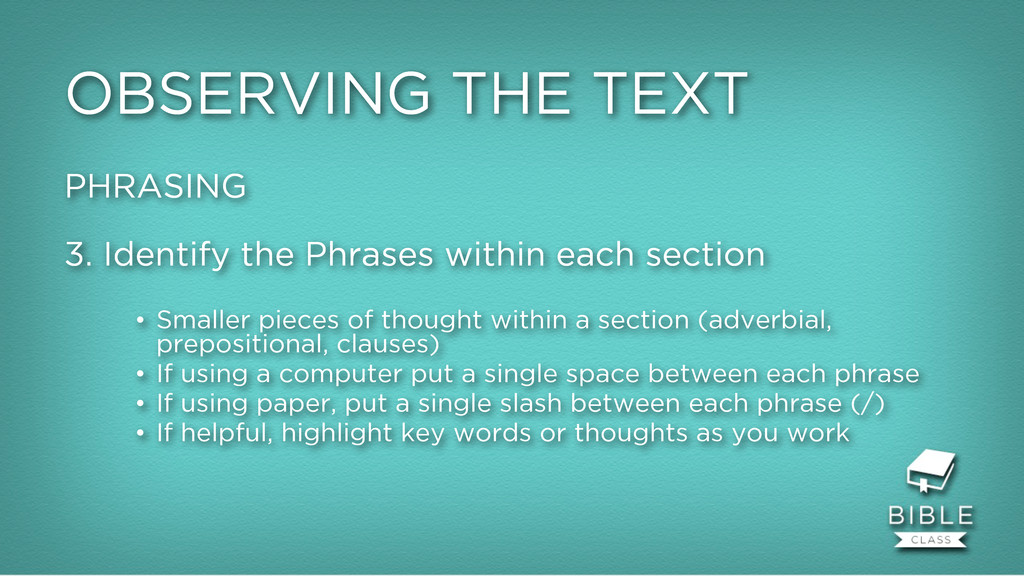 OBSERVING THE TEXT

PHRASING

3. Identify the Phrases within each section

• Smaller pieces of thought within a section (adverbial, prepositional, clauses)
• If using a computer put a single space between each phrase
• If using paper, put a single slash between each phrase (/)
• If helpful, highlight key words or thoughts as you work

BIBLE
CLASS